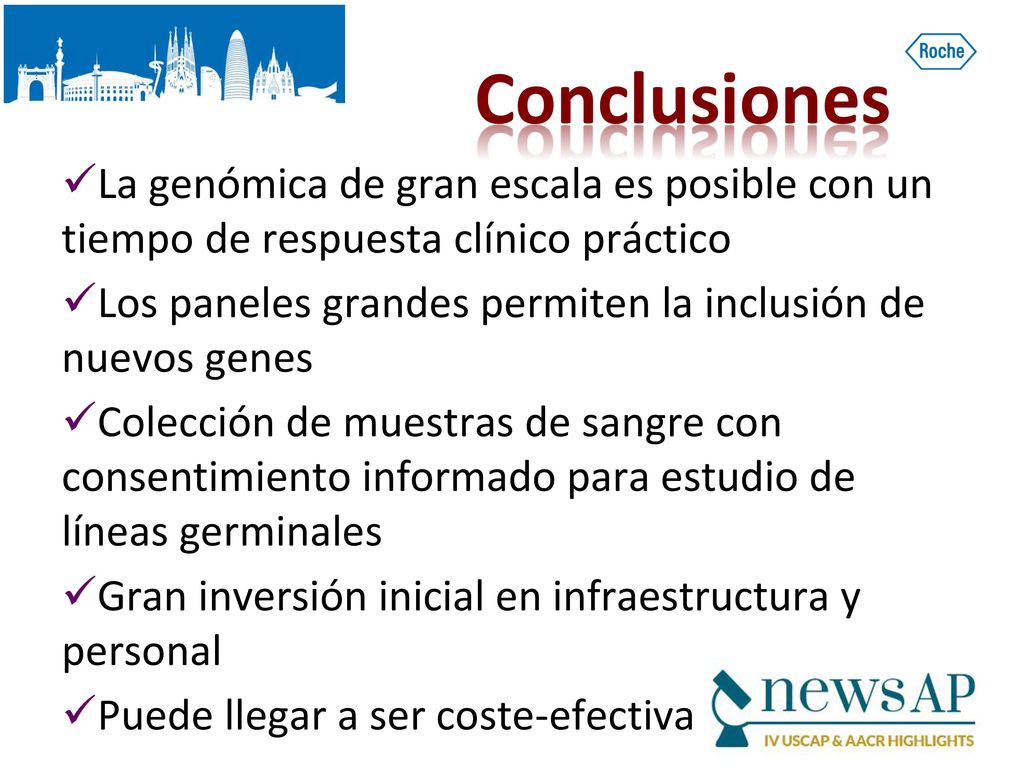 Roche

Conclusiones

✓La genómica de gran escala es posible con un tiempo de respuesta clínico práctico

✓Los paneles grandes permiten la inclusión de nuevos genes

✓Colección de muestras de sangre con consentimiento informado para estudio de líneas germinales

✓Gran inversión inicial en infraestructura y personal

✓Puede llegar a ser coste-efectiva

newsAP
IV USCAP & AACR HIGHLIGHTS